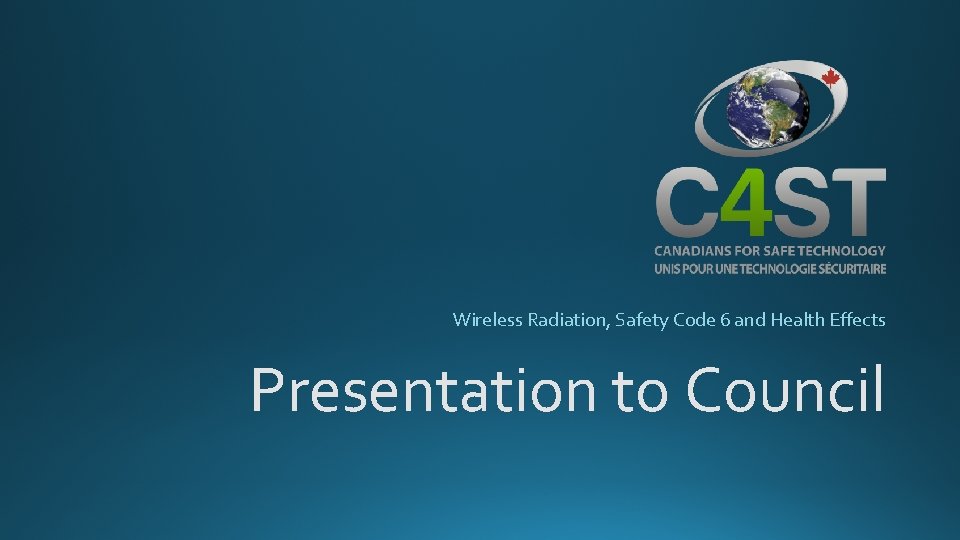 C4ST
CANADIANS FOR SAFE TECHNOLOGY
UNIS POUR UNE TECHNOLOGIE SÉCURITAIRE

Wireless Radiation, Safety Code 6 and Health Effects

Presentation to Council